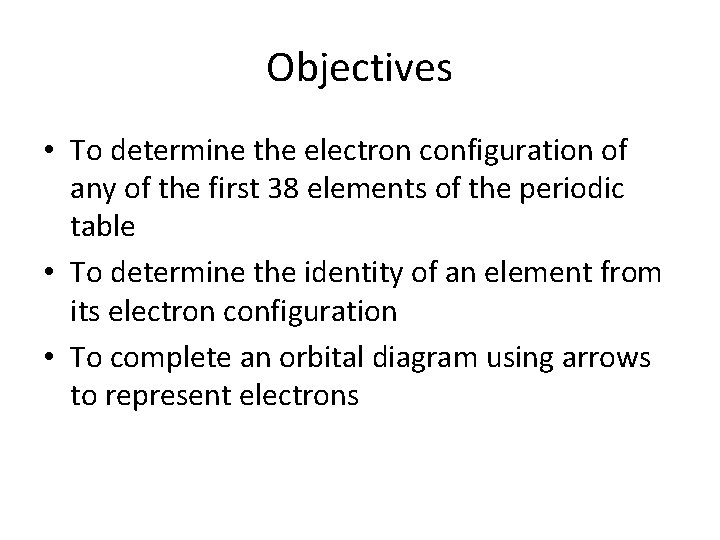 Objectives

• To determine the electron configuration of any of the first 38 elements of the periodic table
• To determine the identity of an element from its electron configuration
• To complete an orbital diagram using arrows to represent electrons